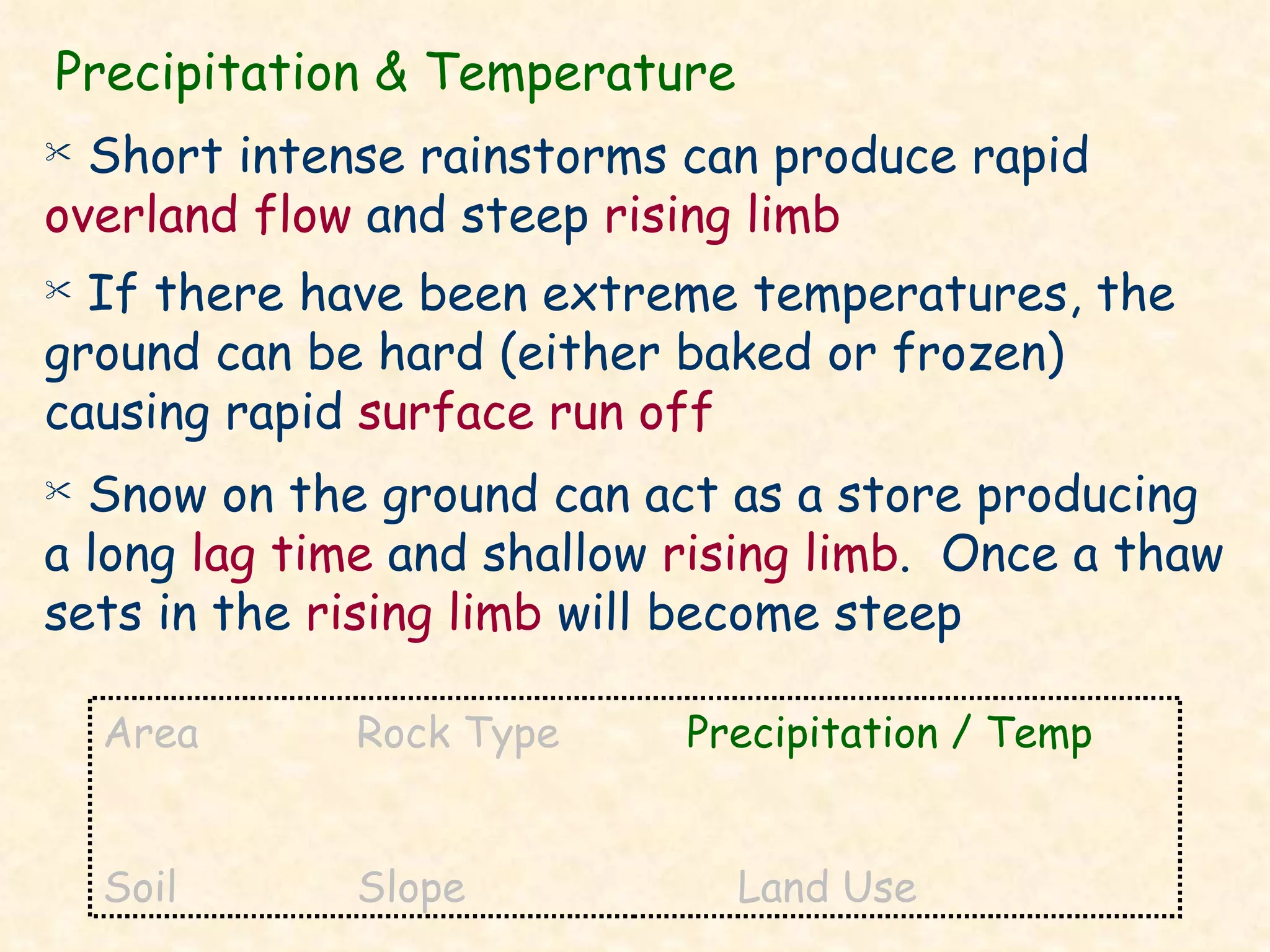 Precipitation & Temperature

✂ Short intense rainstorms can produce rapid overland flow and steep rising limb

✂ If there have been extreme temperatures, the ground can be hard (either baked or frozen) causing rapid surface run off

✂ Snow on the ground can act as a store producing a long lag time and shallow rising limb. Once a thaw sets in the rising limb will become steep

Area Rock Type Precipitation / Temp

Soil Slope Land Use